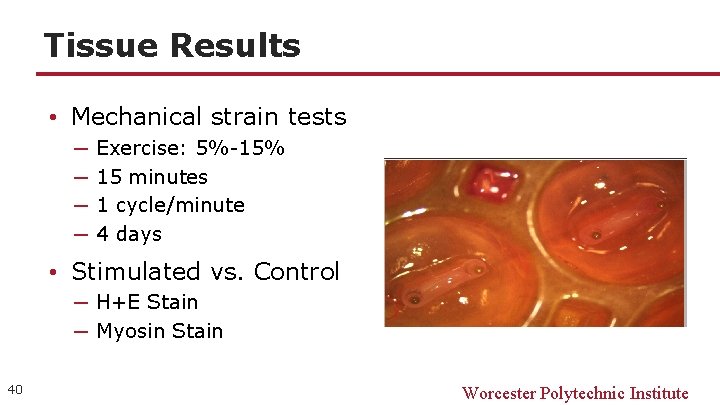 Tissue Results

• Mechanical strain tests
 – Exercise: 5%-15%
 – 15 minutes
 – 1 cycle/minute
 – 4 days
• Stimulated vs. Control
 – H+E Stain
 – Myosin Stain

40

Worcester Polytechnic Institute